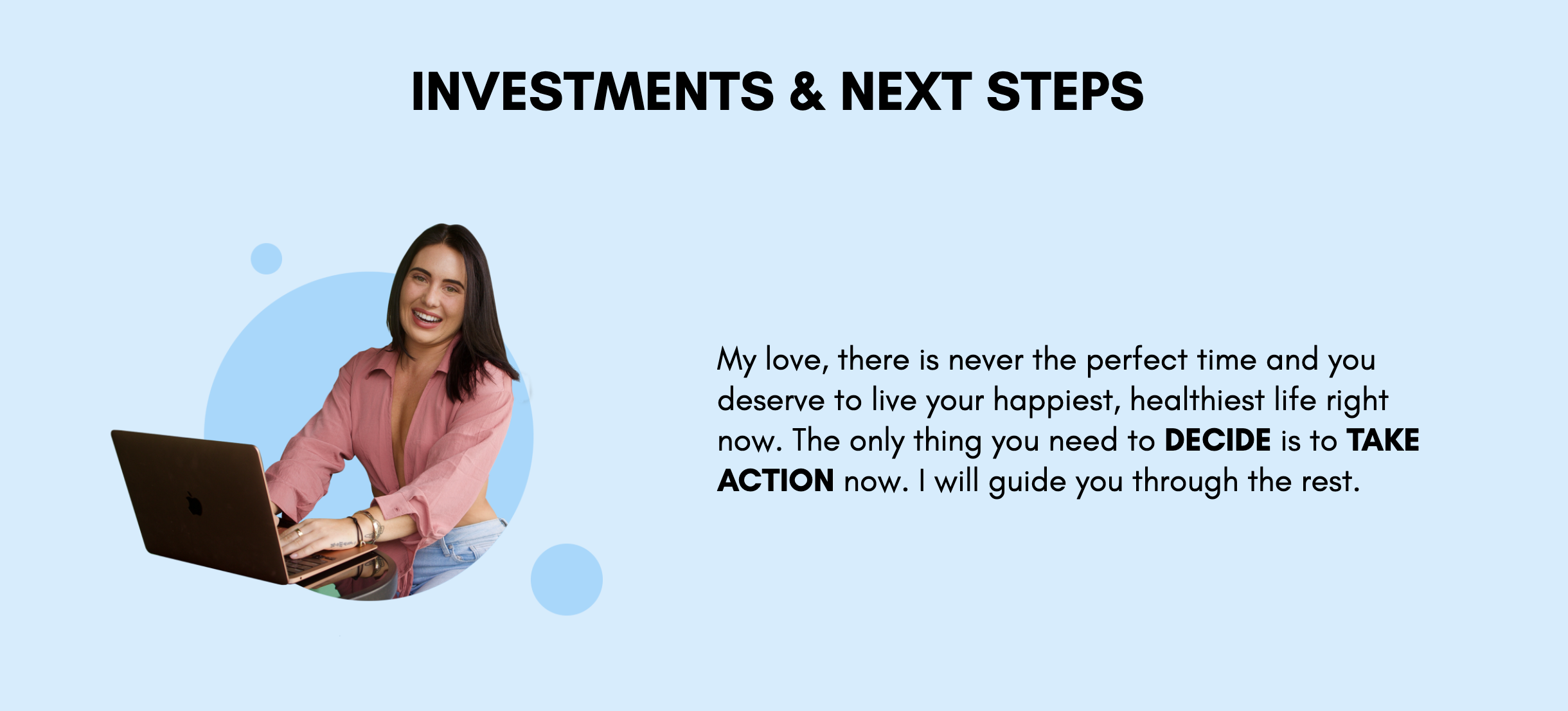 INVESTMENTS & NEXT STEPS

My love, there is never the perfect time and you deserve to live your happiest, healthiest life right now. The only thing you need to DECIDE is to TAKE ACTION now. I will guide you through the rest.